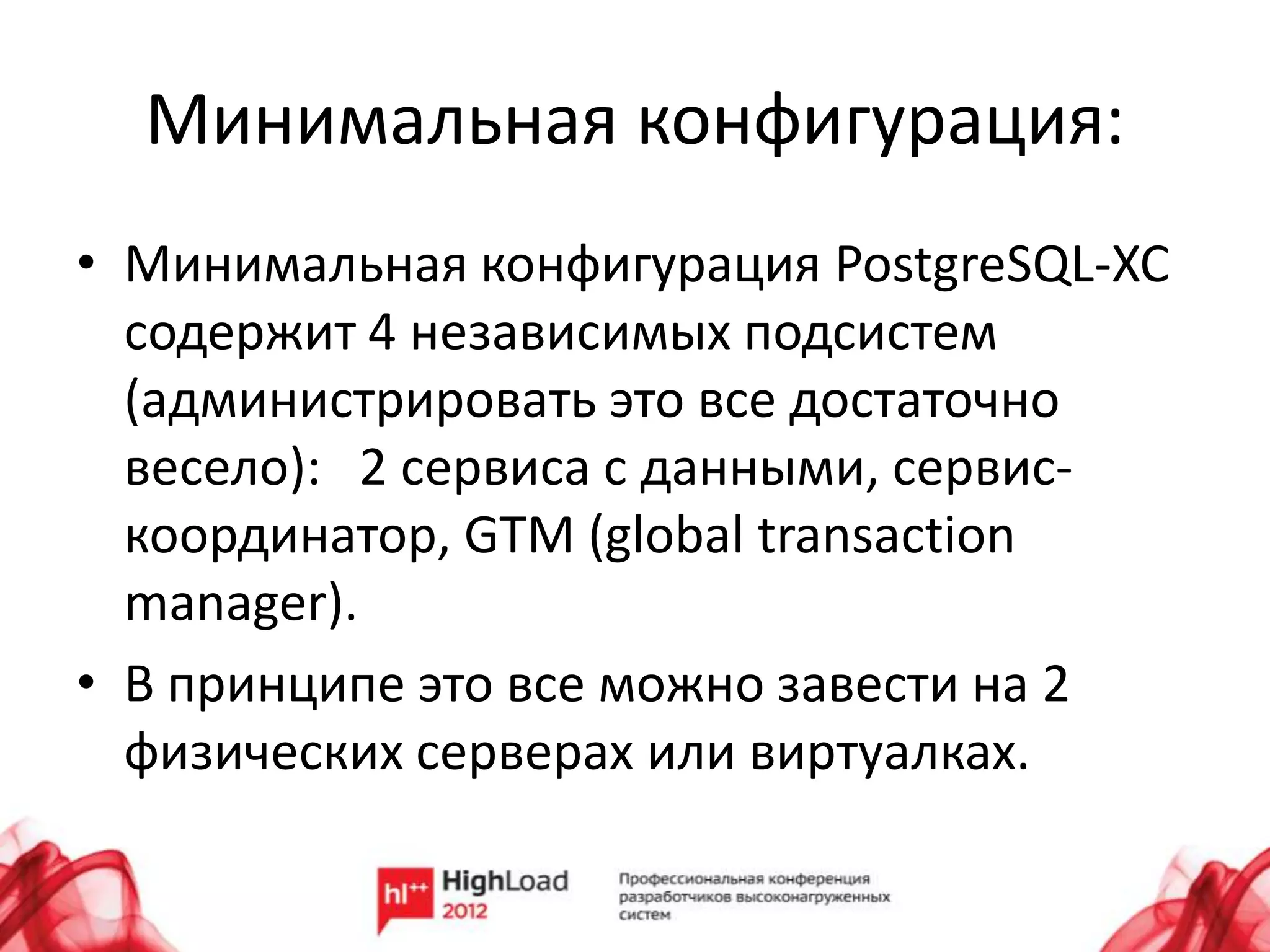 Минимальная конфигурация:

• Минимальная конфигурация PostgreSQL-XC содержит 4 независимых подсистем (администрировать это все достаточно весело): 2 сервиса с данными, сервис-координатор, GTM (global transaction manager).
• В принципе это все можно завести на 2 физических серверах или виртуалках.

hl++ HighLoad 2012

Профессиональная конференция разработчиков высоконагруженных систем